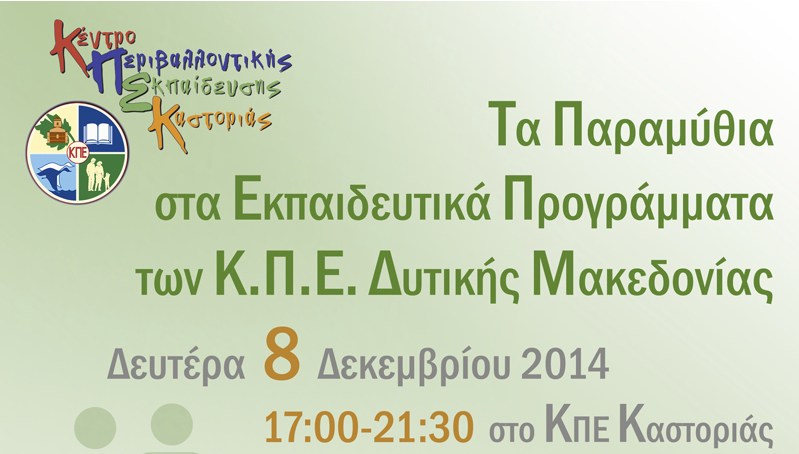 Κέντρο
Περιβαλλοντικής
Εκπαίδευσης
Καστοριάς

ΚΠΕ

Τα Παραμύθια
στα Εκπαιδευτικά Προγράμματα
των Κ.Π.Ε. Δυτικής Μακεδονίας

Δευτέρα 8 Δεκεμβρίου 2014
17:00-21:30 στο ΚΠΕ Καστοριάς